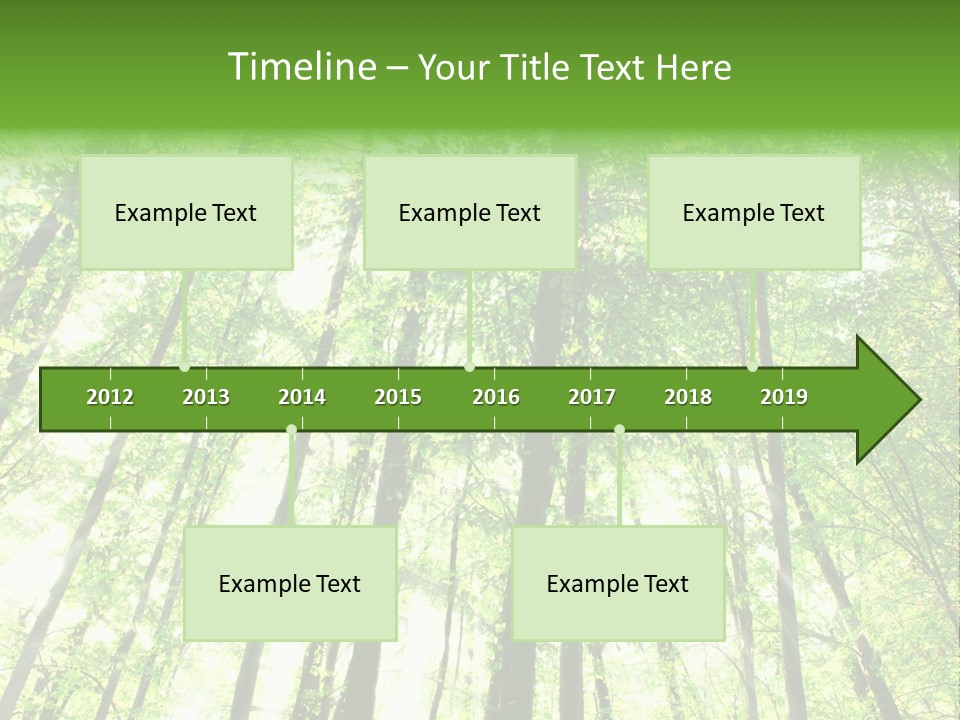 Timeline – Your Title Text Here

Example Text

Example Text

Example Text

2012 2013 2014 2015 2016 2017 2018 2019

Example Text

Example Text